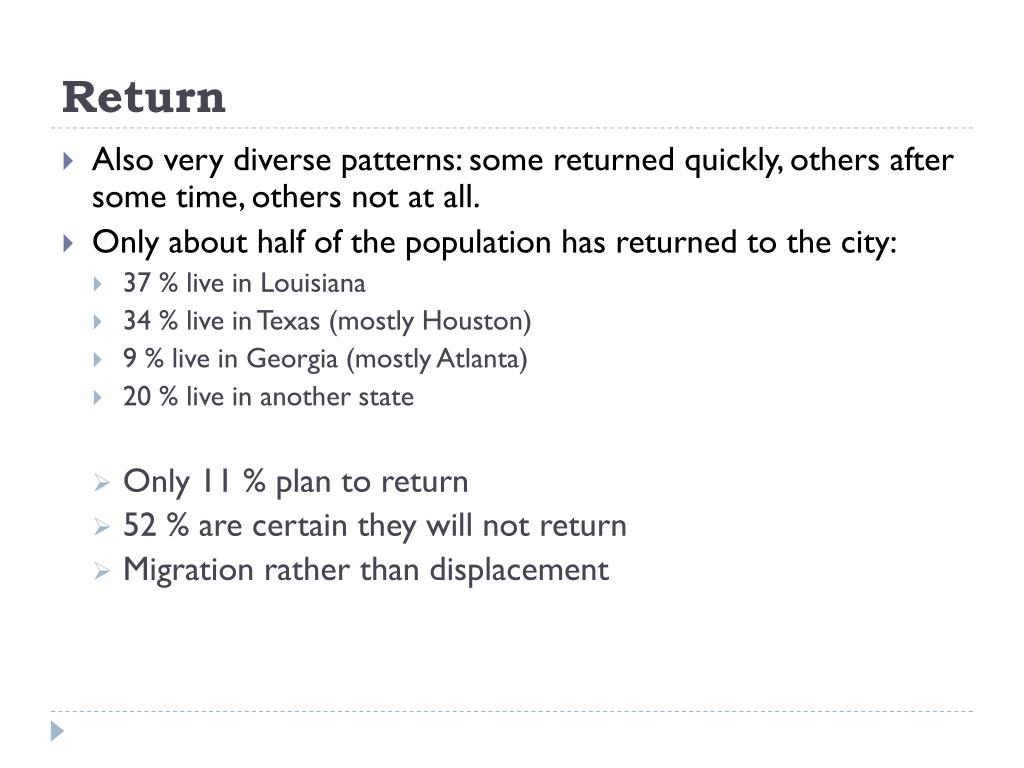 Return

Also very diverse patterns: some returned quickly, others after some time, others not at all.

Only about half of the population has returned to the city:

37 % live in Louisiana

34 % live in Texas (mostly Houston)

9 % live in Georgia (mostly Atlanta)

20 % live in another state

Only 11 % plan to return

52 % are certain they will not return

Migration rather than displacement